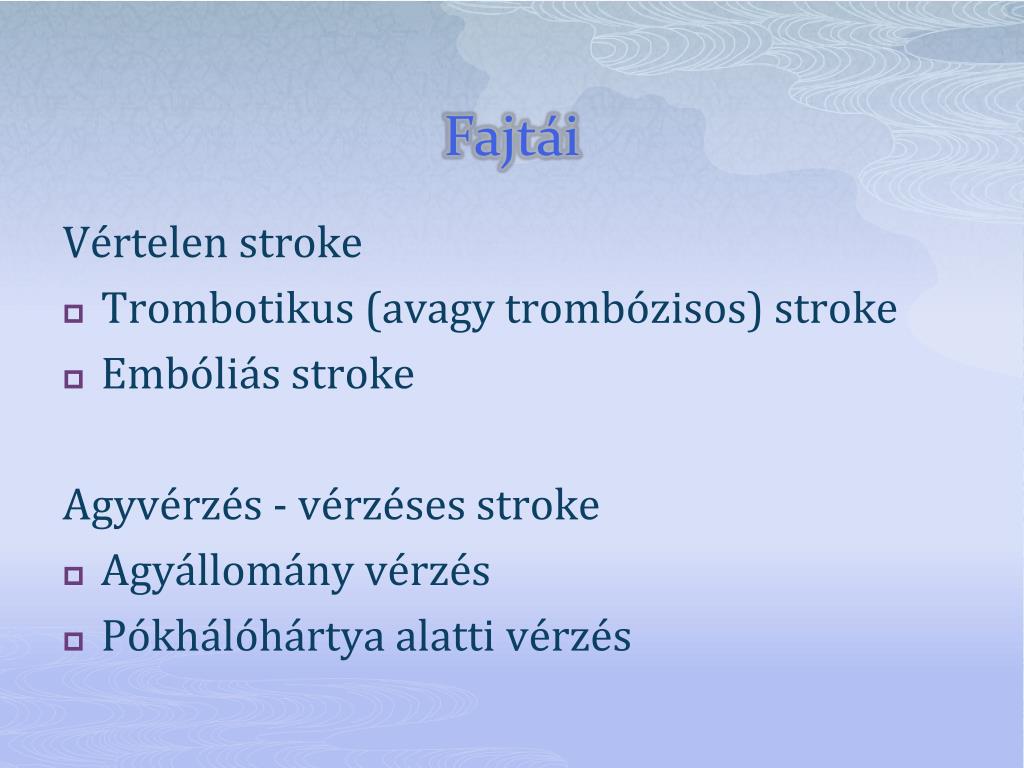 Fajtái

Vértelen stroke

- Trombotikus (avagy trombózisos) stroke
- Embóliás stroke

Agyvérzés - vérzéses stroke

- Agyállomány vérzés
- Pókhálóhártya alatti vérzés